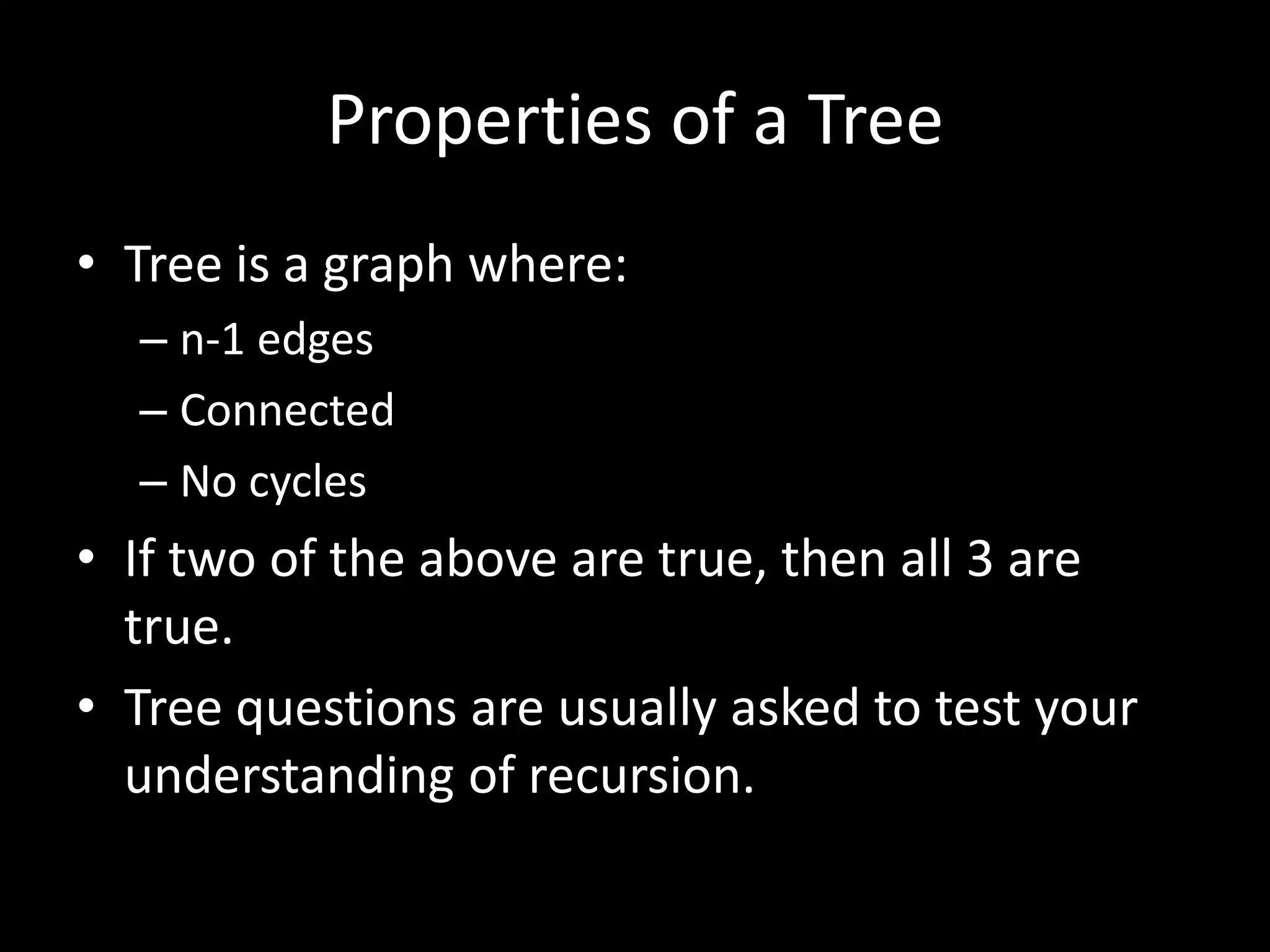 Properties of a Tree

• Tree is a graph where:
– n-1 edges
– Connected
– No cycles
• If two of the above are true, then all 3 are true.
• Tree questions are usually asked to test your understanding of recursion.